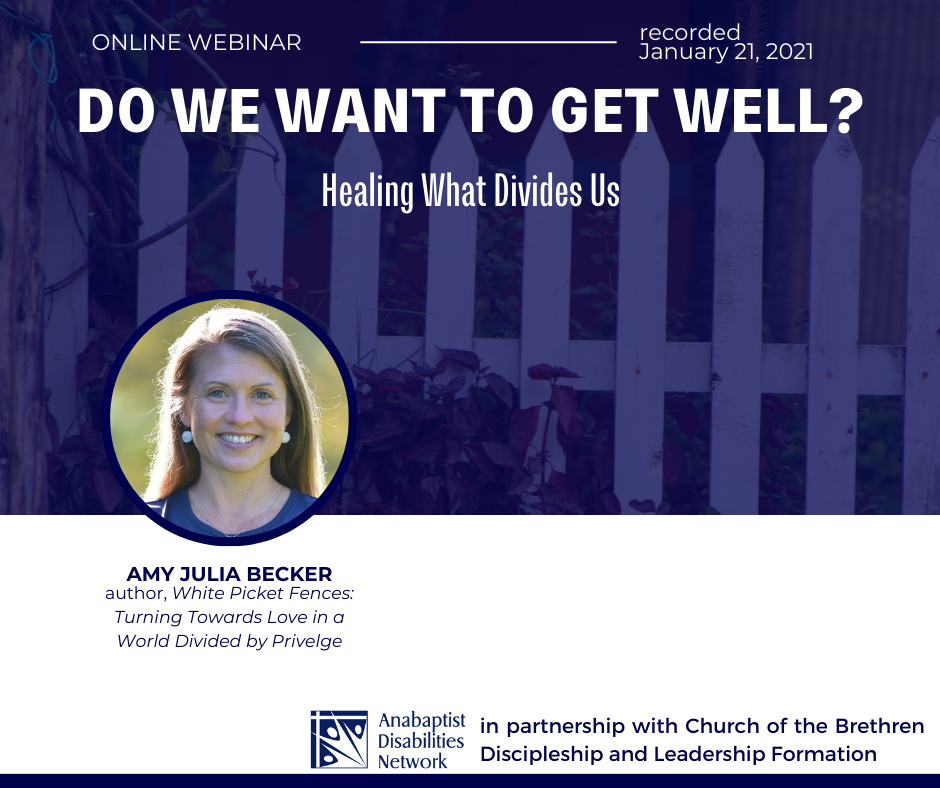 ONLINE WEBINAR

recorded
January 21, 2021

DO WE WANT TO GET WELL?

Healing What Divides Us

AMY JULIA BECKER
author, White Picket Fences: Turning Towards Love in a World Divided by Privelge

Anabaptist Disabilities Network

in partnership with Church of the Brethren Discipleship and Leadership Formation